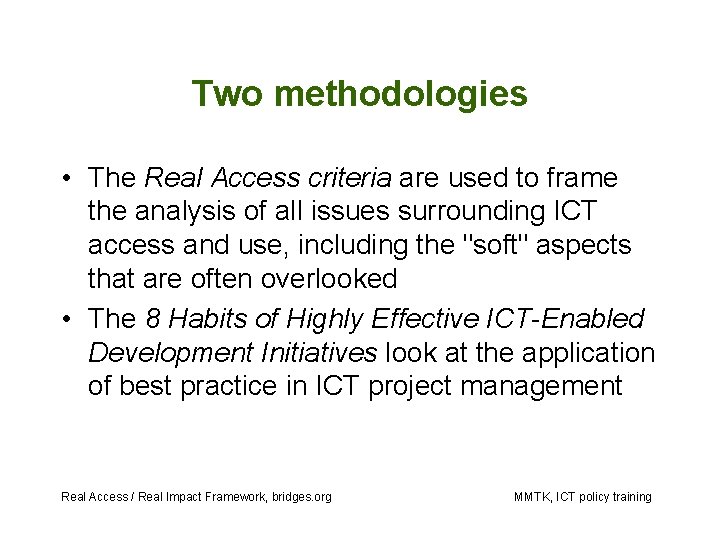 Two methodologies

• The Real Access criteria are used to frame the analysis of all issues surrounding ICT access and use, including the "soft" aspects that are often overlooked

• The 8 Habits of Highly Effective ICT-Enabled Development Initiatives look at the application of best practice in ICT project management

Real Access / Real Impact Framework, bridges.org

MMTK, ICT policy training